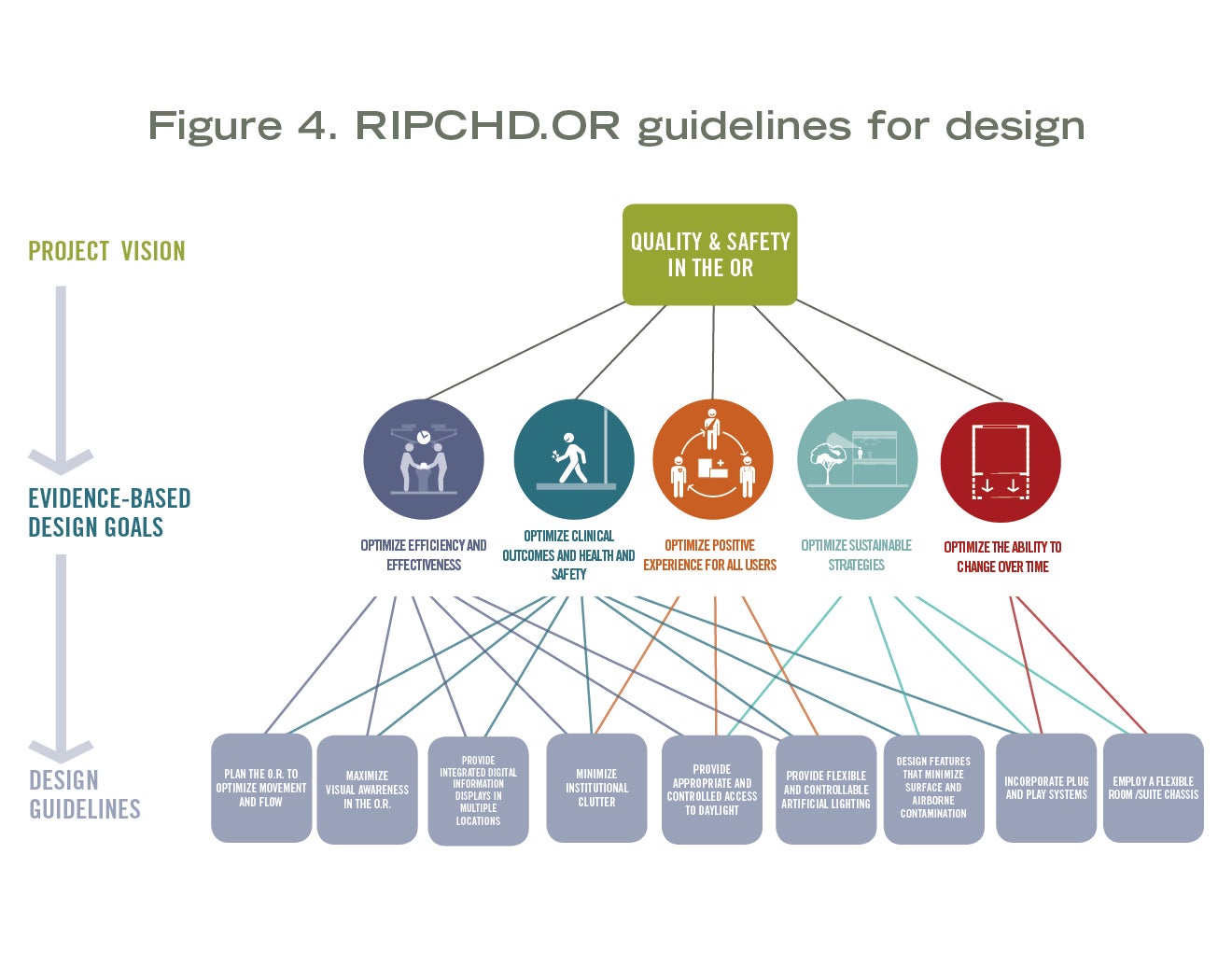 Figure 4. RIPCHD.OR guidelines for design

PROJECT VISION

QUALITY & SAFETY IN THE OR

EVIDENCE-BASED DESIGN GOALS

OPTIMIZE EFFICIENCY AND EFFECTIVENESS

OPTIMIZE CLINICAL OUTCOMES AND HEALTH AND SAFETY

OPTIMIZE POSITIVE EXPERIENCE FOR ALL USERS

OPTIMIZE SUSTAINABLE STRATEGIES

OPTIMIZE THE ABILITY TO CHANGE OVER TIME

DESIGN GUIDELINES

PLAN THE O.R. TO OPTIMIZE MOVEMENT AND FLOW

MAXIMIZE VISUAL AWARENESS IN THE O.R.

PROVIDE INTEGRATED DIGITAL INFORMATION DISPLAYS IN MULTIPLE LOCATIONS

MINIMIZE INSTITUTIONAL CLUTTER

PROVIDE APPROPRIATE AND CONTROLLED ACCESS TO DAYLIGHT

PROVIDE FLEXIBLE AND CONTROLLABLE ARTIFICIAL LIGHTING

DESIGN FEATURES THAT MINIMIZE SURFACE AND AIRBORNE CONTAMINATION

INCORPORATE PLUG AND PLAY SYSTEMS

EMPLOY A FLEXIBLE ROOM /SUITE CHASSIS